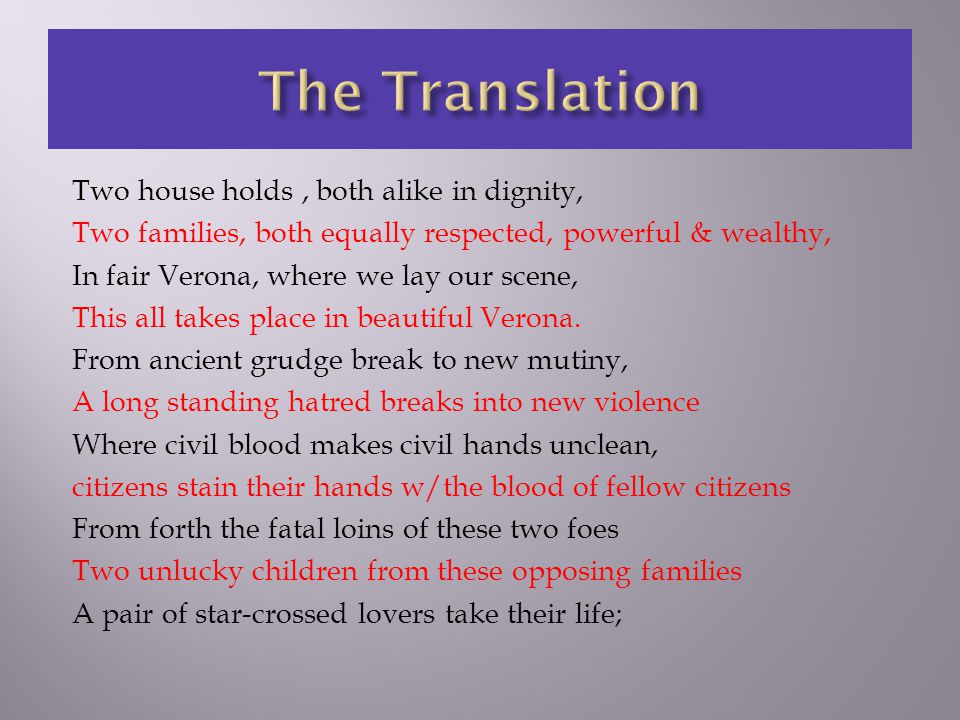 The Translation

Two house holds , both alike in dignity,
Two families, both equally respected, powerful & wealthy,
In fair Verona, where we lay our scene,
This all takes place in beautiful Verona.
From ancient grudge break to new mutiny,
A long standing hatred breaks into new violence
Where civil blood makes civil hands unclean,
citizens stain their hands w/the blood of fellow citizens
From forth the fatal loins of these two foes
Two unlucky children from these opposing families
A pair of star-crossed lovers take their life;